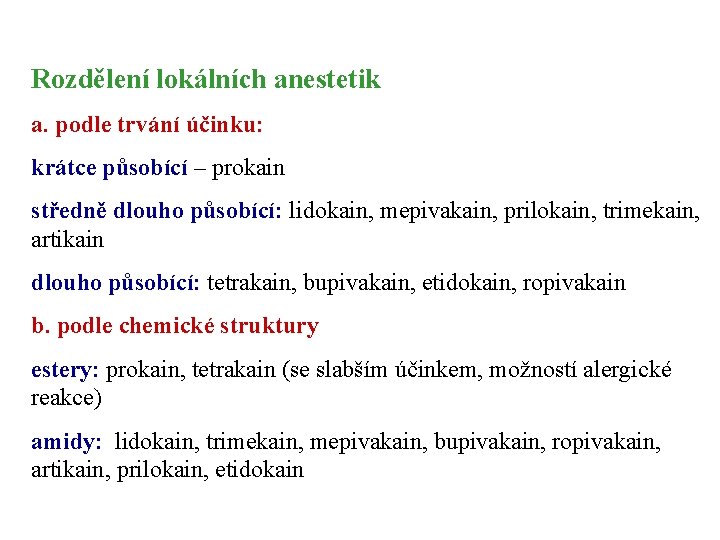 Rozdělení lokálních anestetik

a. podle trvání účinku:

krátce působící – prokain

středně dlouho působící: lidokain, mepivakain, prilokain, trimekain, artikain

dlouho působící: tetrakain, bupivakain, etidokain, ropivakain

b. podle chemické struktury

estery: prokain, tetrakain (se slabším účinkem, možností alergické reakce)

amidy: lidokain, trimekain, mepivakain, bupivakain, ropivakain, artikain, prilokain, etidokain